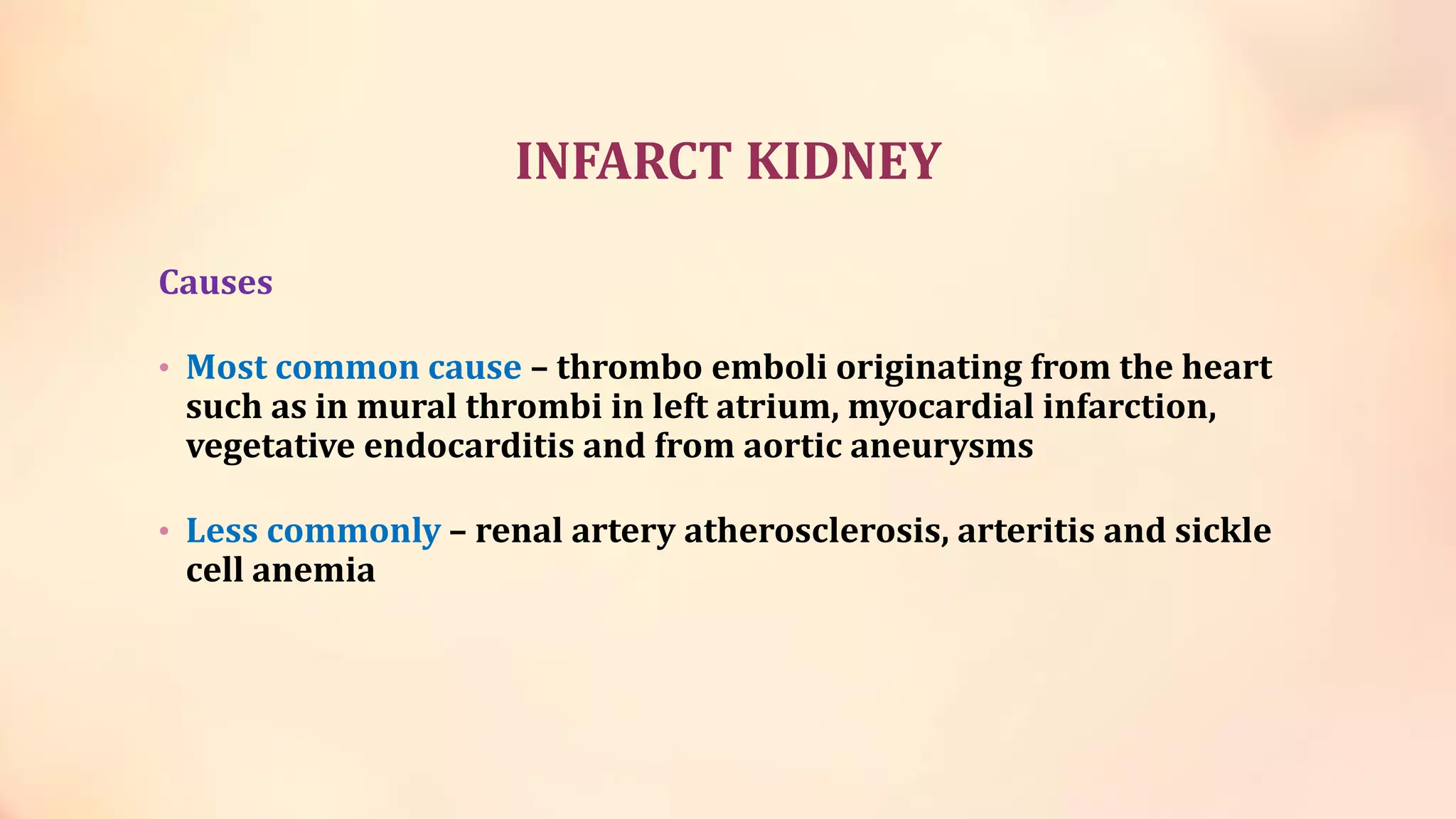 INFARCT KIDNEY

Causes

• Most common cause – thrombo emboli originating from the heart such as in mural thrombi in left atrium, myocardial infarction, vegetative endocarditis and from aortic aneurysms

• Less commonly – renal artery atherosclerosis, arteritis and sickle cell anemia